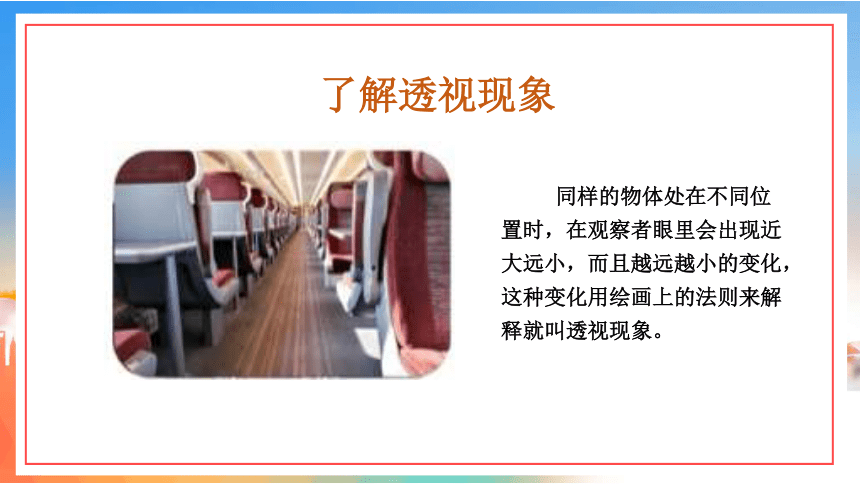 了解透视现象

同样的物体处在不同位置时，在观察者眼里会出现近大远小，而且越远越小的变化，这种变化用绘画上的法则来解释就叫透视现象。